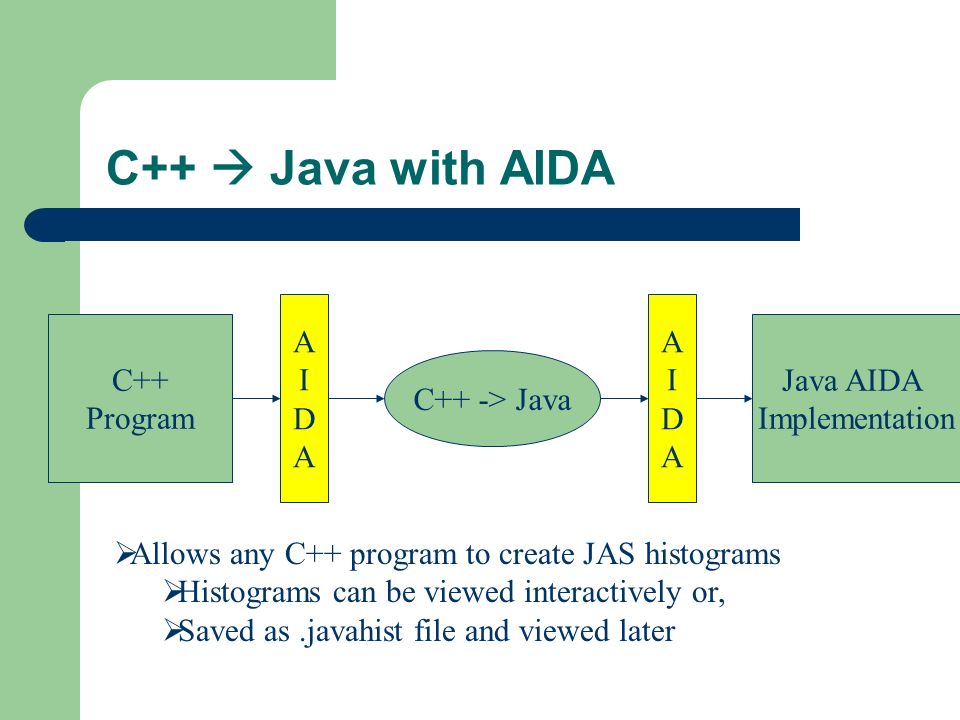 C++ → Java with AIDA

C++ Program

A
I
D
A

C++ -> Java

A
I
D
A

Java AIDA Implementation

➢Allows any C++ program to create JAS histograms
➢Histograms can be viewed interactively or,
➢Saved as .javahist file and viewed later